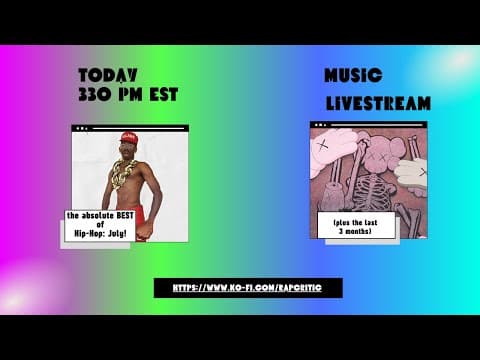 TODAY
330 PM EST

MUSIC
LIVESTREAM

the absolute BEST of Hip-Hop: July!

(plus the last 3 months)

HTTPS://WWW.KO-FI.COM/RAPCRITIC